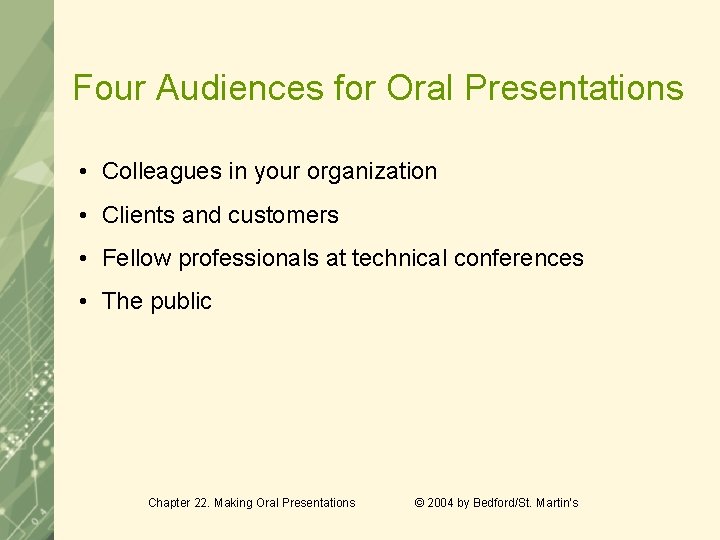 Four Audiences for Oral Presentations

• Colleagues in your organization
• Clients and customers
• Fellow professionals at technical conferences
• The public

Chapter 22. Making Oral Presentations © 2004 by Bedford/St. Martin's